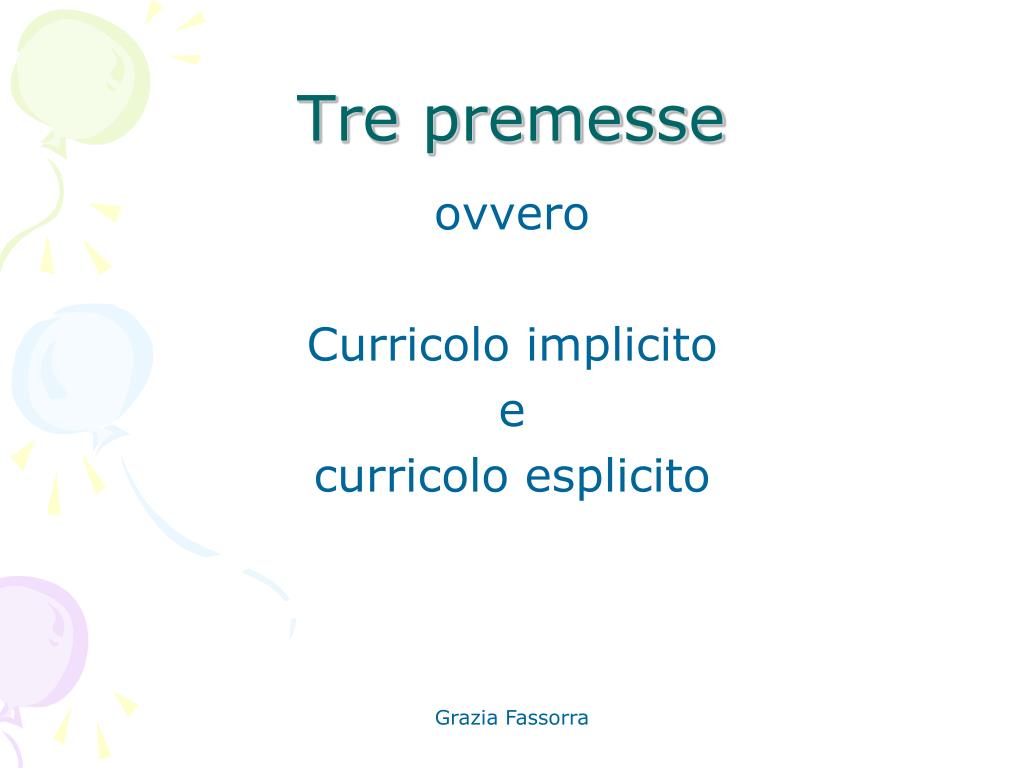 Tre premesse

ovvero

Curricolo implicito
e
curricolo esplicito

Grazia Fassorra